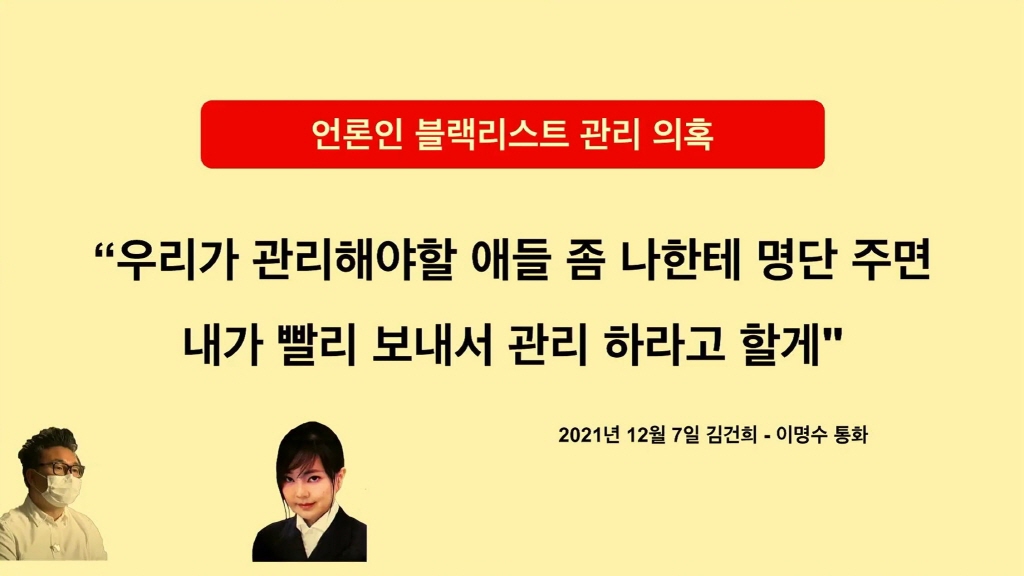 언론인 블랙리스트 관리 의혹

“우리가 관리해야할 애들 좀 나한테 명단 주면 내가 빨리 보내서 관리 하라고 할게"

2021년 12월 7일 김건희 - 이명수 통화